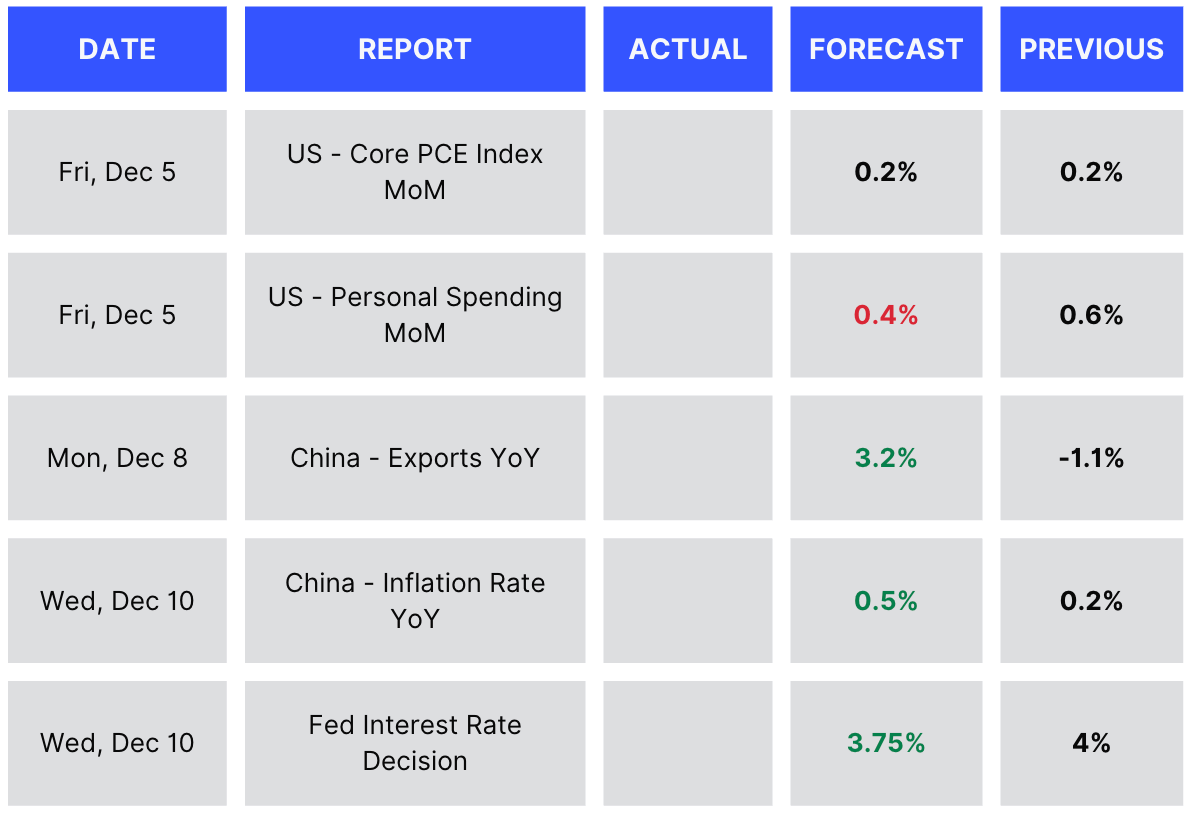 | DATE | REPORT | ACTUAL | FORECAST | PREVIOUS |
|---|---|---|---|---|
| Fri, Dec 5 | US - Core PCE Index MoM | | 0.2% | 0.2% |
| Fri, Dec 5 | US - Personal Spending MoM | | 0.4% | 0.6% |
| Mon, Dec 8 | China - Exports YoY | | 3.2% | -1.1% |
| Wed, Dec 10 | China - Inflation Rate YoY | | 0.5% | 0.2% |
| Wed, Dec 10 | Fed Interest Rate Decision | | 3.75% | 4% |